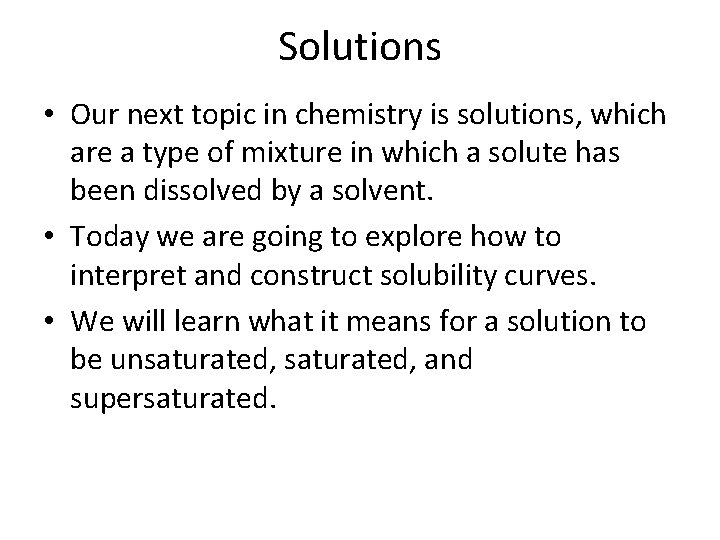 Solutions

• Our next topic in chemistry is solutions, which are a type of mixture in which a solute has been dissolved by a solvent.
• Today we are going to explore how to interpret and construct solubility curves.
• We will learn what it means for a solution to be unsaturated, saturated, and supersaturated.